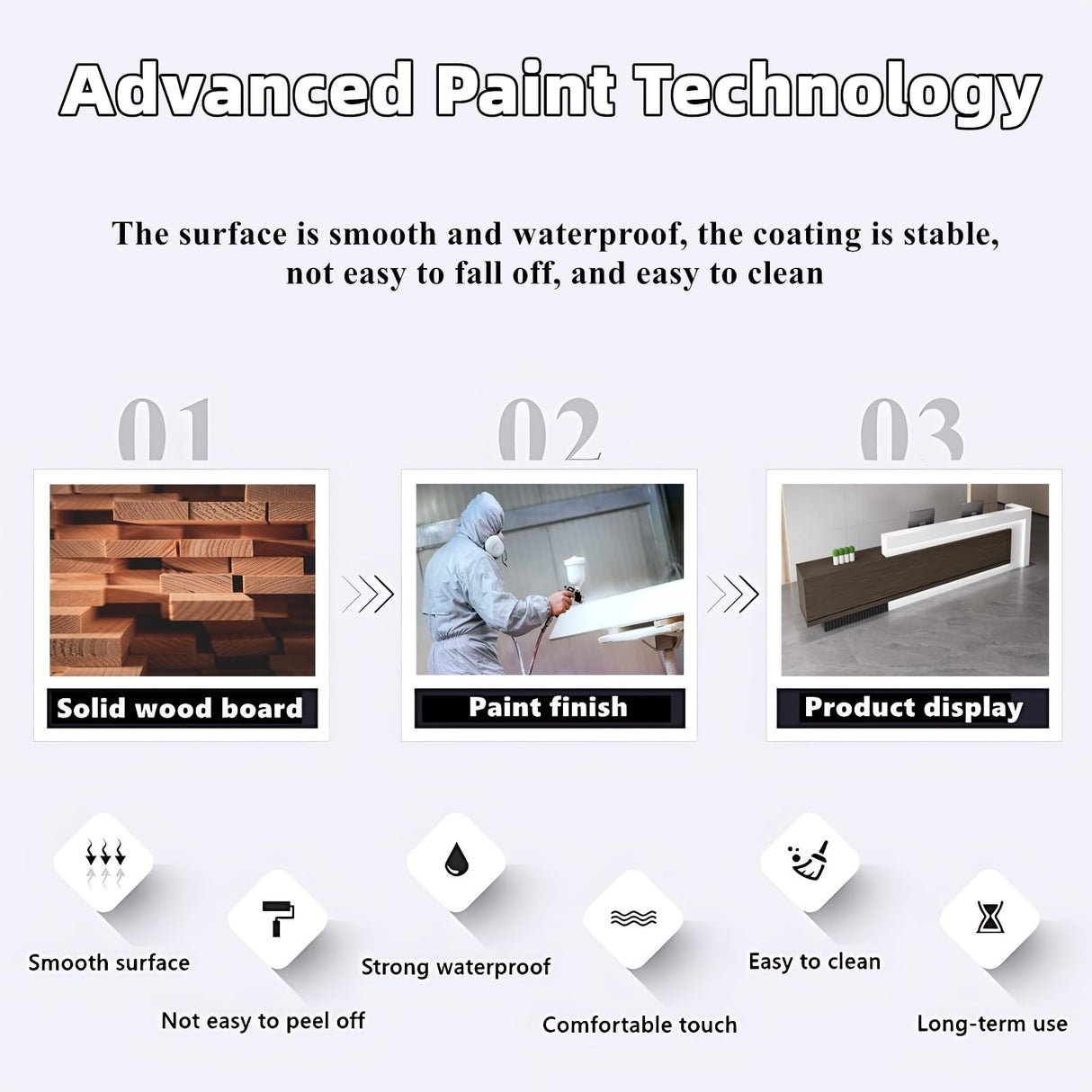 Advanced Paint Technology

The surface is smooth and waterproof, the coating is stable, not easy to fall off, and easy to clean

01

Solid wood board

02

Paint finish

03

Product display

Smooth surface

Not easy to peel off

Strong waterproof

Comfortable touch

Easy to clean

Long-term use